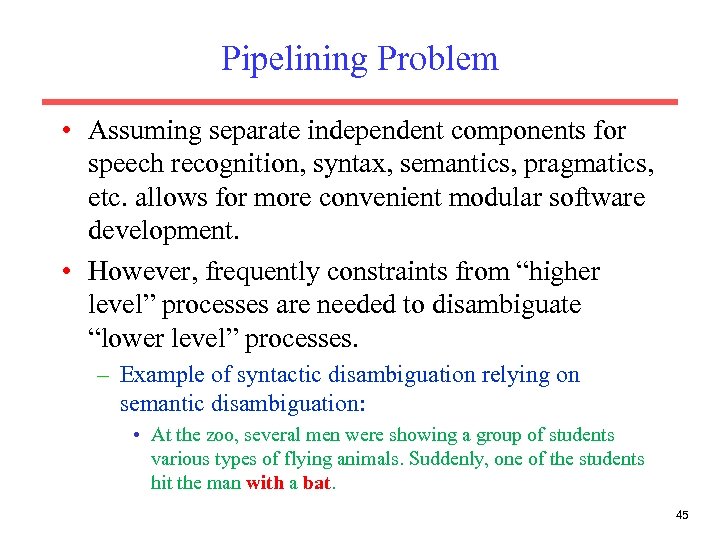 Pipelining Problem

• Assuming separate independent components for speech recognition, syntax, semantics, pragmatics, etc. allows for more convenient modular software development.

• However, frequently constraints from “higher level” processes are needed to disambiguate “lower level” processes.

– Example of syntactic disambiguation relying on semantic disambiguation:

• At the zoo, several men were showing a group of students various types of flying animals. Suddenly, one of the students hit the man with a bat.

45